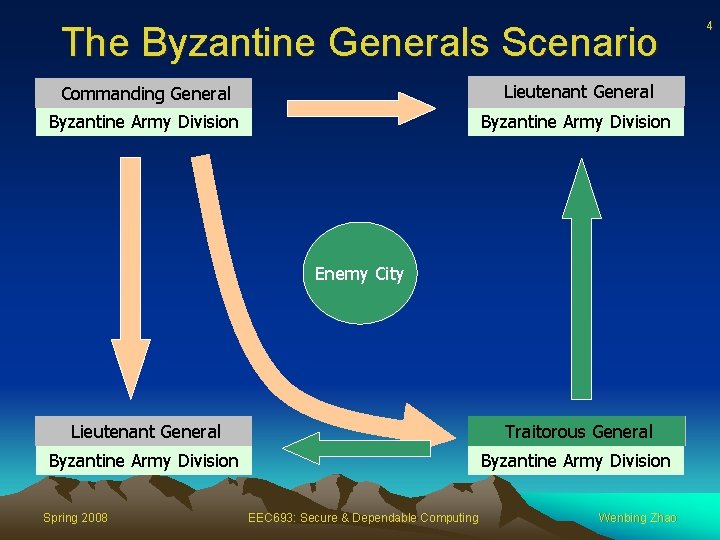 4

The Byzantine Generals Scenario

Commanding General
Byzantine Army Division

Lieutenant General
Byzantine Army Division

Enemy City

Lieutenant General
Byzantine Army Division

Traitorous General
Byzantine Army Division

Spring 2008

EEC693: Secure & Dependable Computing

Wenbing Zhao